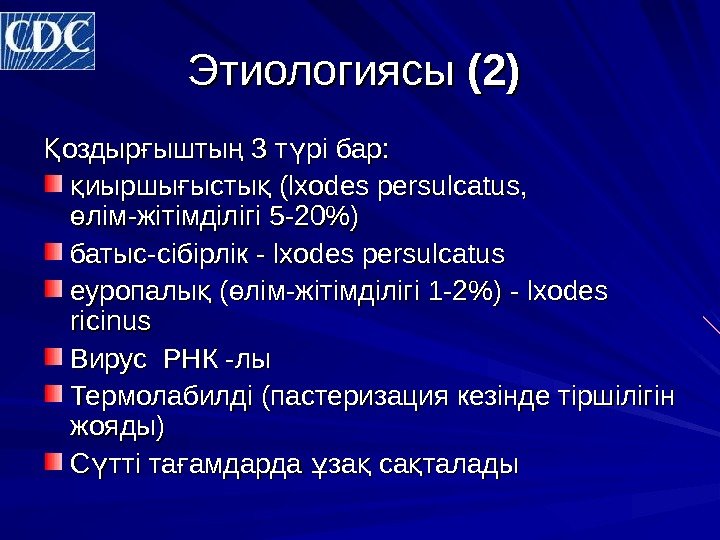 CDC

Этиологиясы (2)

Қоздырғыштың 3 түрі бар:

қиыршығыстық (Ixodes persulcatus, өлім-жітімділігі 5-20%)

батыс-сібірлік - Ixodes persulcatus

еуропалық (өлім-жітімділігі 1-2%) - Ixodes ricinus

Вирус РНК -лы

Термолабилді (пастеризация кезінде тіршілігін жояды)

Сүтті тағамдарда ұзақ сақталады